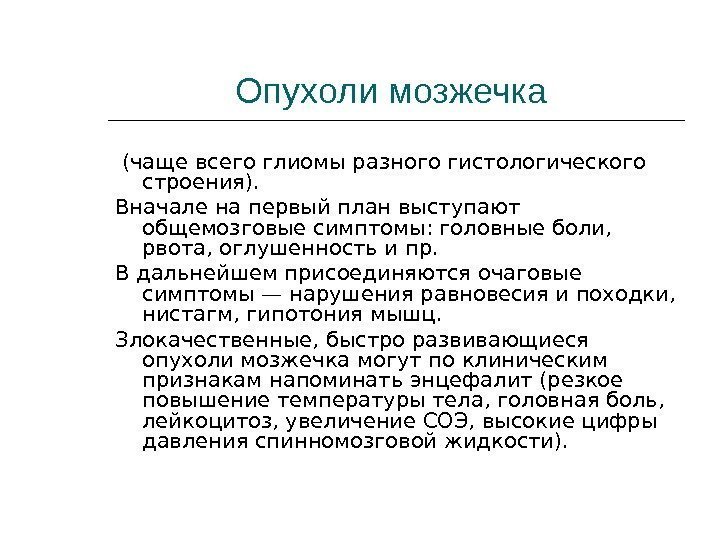 Опухоли мозжечка

(чаще всего глиомы разного гистологического строения).

Вначале на первый план выступают общемозговые симптомы: головные боли, рвота, оглушенность и пр.

В дальнейшем присоединяются очаговые симптомы — нарушения равновесия и походки, нистагм, гипотония мышц.

Злокачественные, быстро развивающиеся опухоли мозжечка могут по клиническим признакам напоминать энцефалит (резкое повышение температуры тела, головная боль, лейкоцитоз, увеличение СОЭ, высокие цифры давления спинномозговой жидкости).